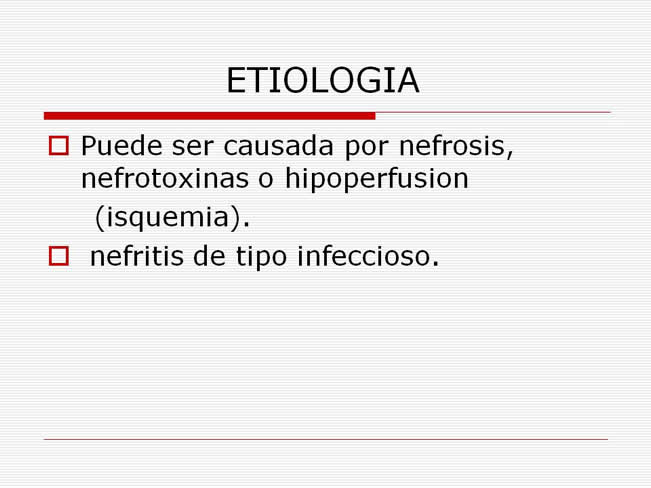 ETIOLOGIA

Puede ser causada por nefrosis, nefrotoxinas o hipoperfusion (isquemia).

nefritis de tipo infeccioso.